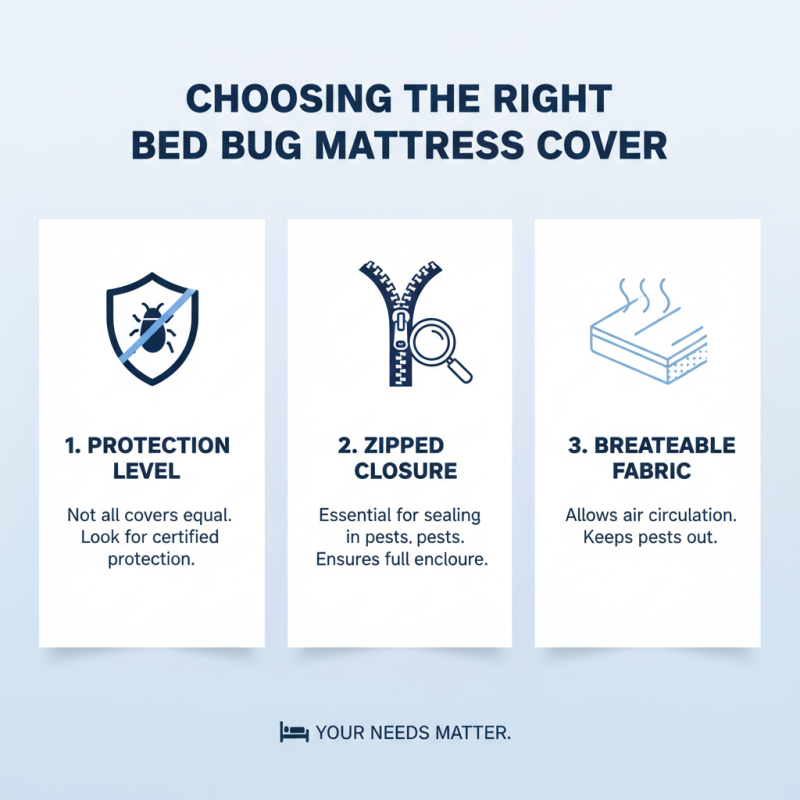 CHOOSING THE RIGHT BED BUG MATTRESS COVER

1. PROTECTION LEVEL

Not all covers equal. Look for certified protection.

2. ZIPPED CLOSURE

Essential for sealing in pests, pests. Ensures full encloure.

3. BREATEABLE FABRIC

Allows air circulation. Keeps pests out.

YOUR NEEDS MATTER.